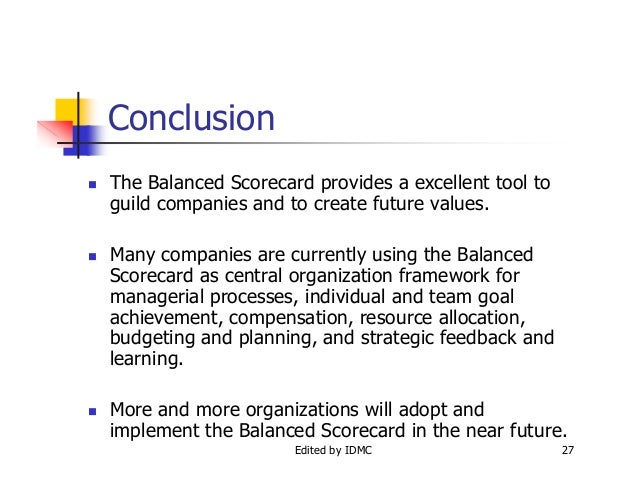 Conclusion

- The Balanced Scorecard provides a excellent tool to guild companies and to create future values.

- Many companies are currently using the Balanced Scorecard as central organization framework for managerial processes, individual and team goal achievement, compensation, resource allocation, budgeting and planning, and strategic feedback and learning.

- More and more organizations will adopt and implement the Balanced Scorecard in the near future.

Edited by IDMC

27